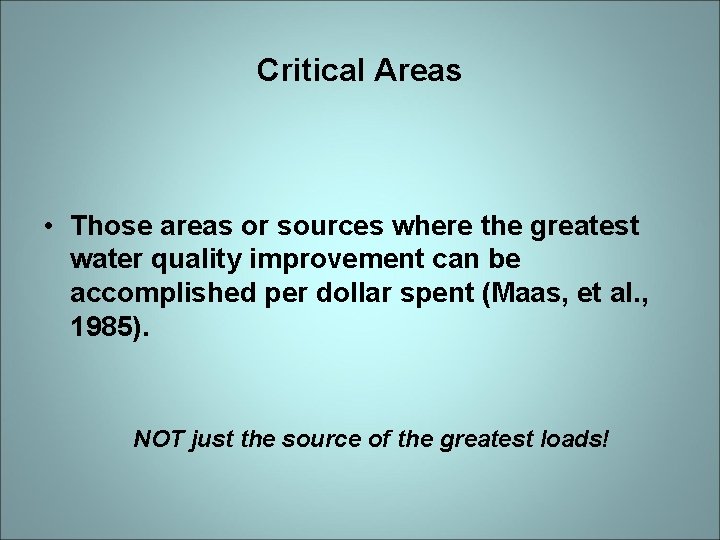 Critical Areas

• Those areas or sources where the greatest water quality improvement can be accomplished per dollar spent (Maas, et al., 1985).

NOT just the source of the greatest loads!